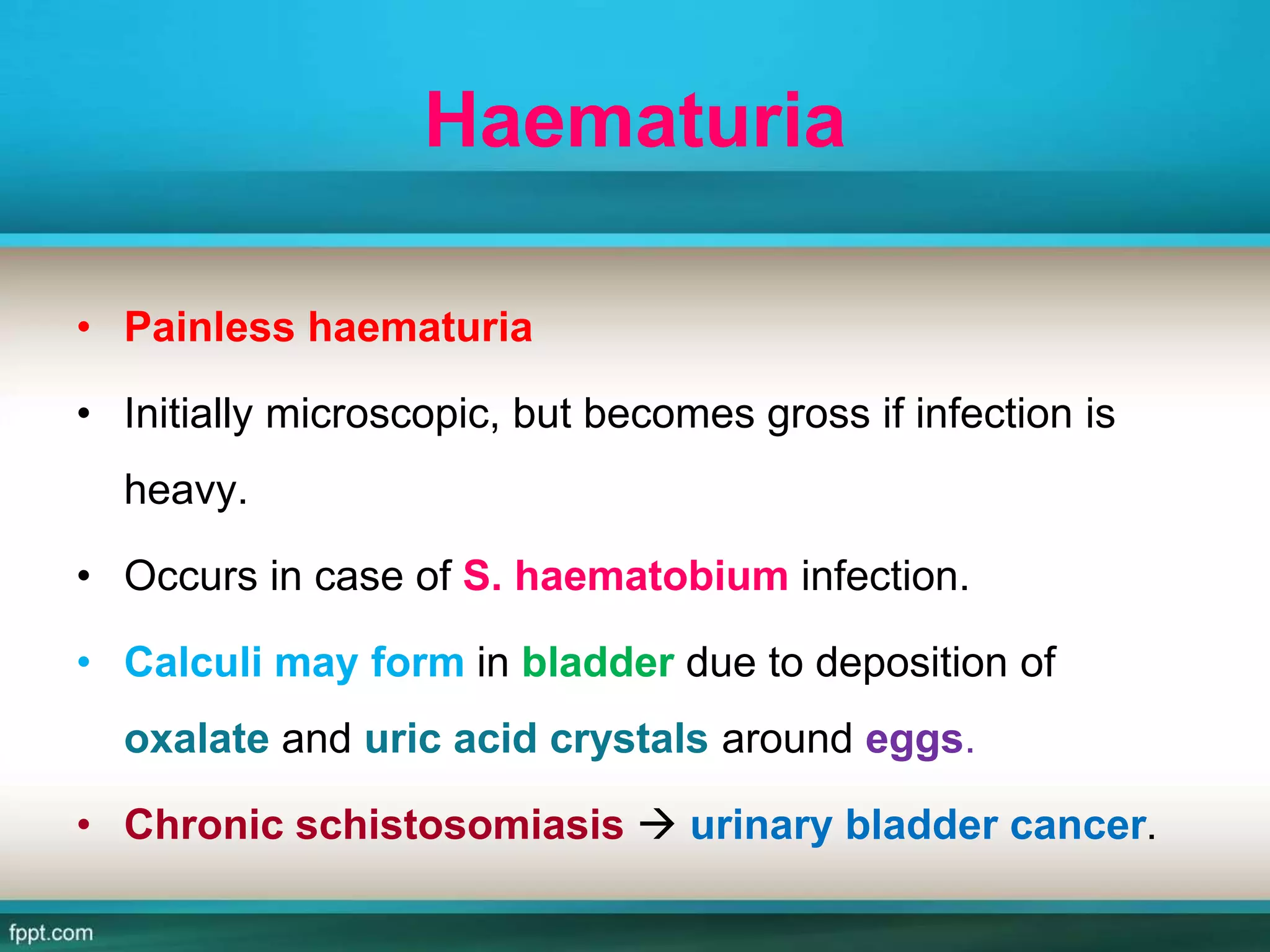 Haematuria

• Painless haematuria

• Initially microscopic, but becomes gross if infection is heavy.

• Occurs in case of S. haematobium infection.

• Calculi may form in bladder due to deposition of oxalate and uric acid crystals around eggs.

• Chronic schistosomiasis → urinary bladder cancer.

fppt.com